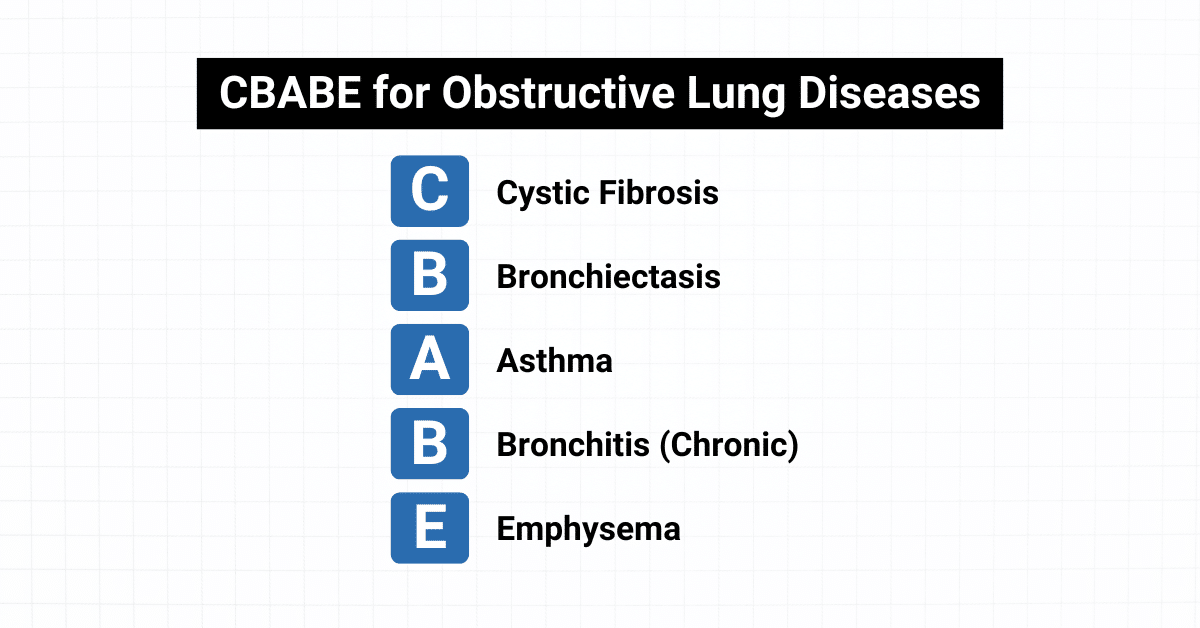 CBABE for Obstructive Lung Diseases

C Cystic Fibrosis

B Bronchiectasis

A Asthma

B Bronchitis (Chronic)

E Emphysema